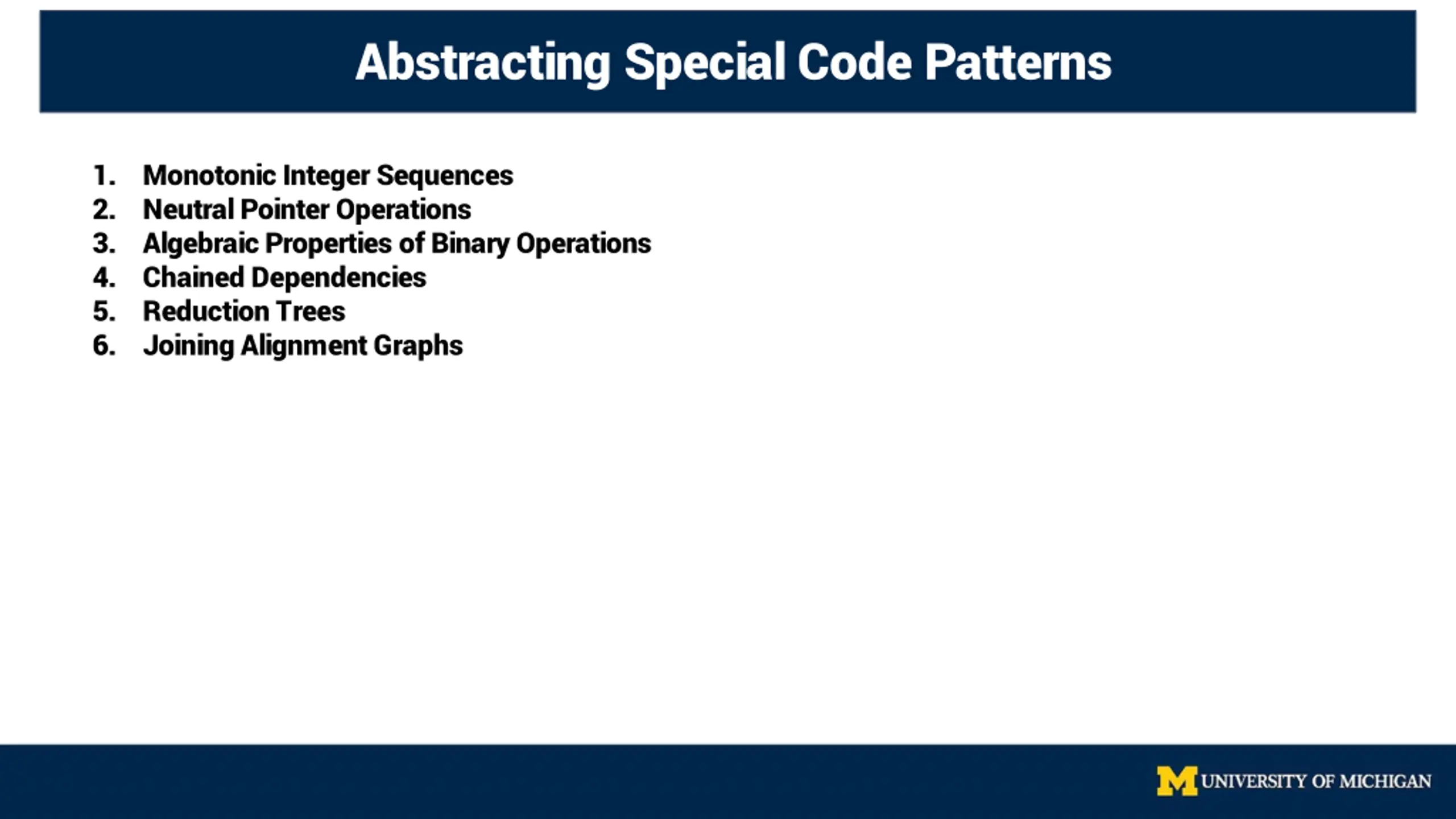 Abstracting Special Code Patterns

1. Monotonic Integer Sequences
2. Neutral Pointer Operations
3. Algebraic Properties of Binary Operations
4. Chained Dependencies
5. Reduction Trees
6. Joining Alignment Graphs

M UNIVERSITY OF MICHIGAN